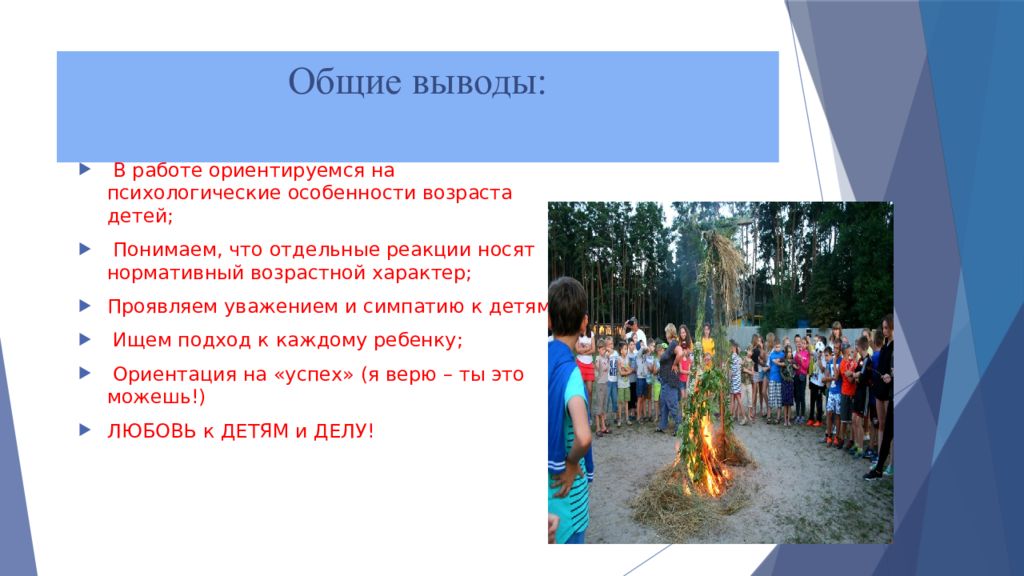 Общие выводы:

В работе ориентируемся на психологические особенности возраста детей;

Понимаем, что отдельные реакции носят нормативный возрастной характер;

Проявляем уважением и симпатию к детям

Ищем подход к каждому ребенку;

Ориентация на «успех» (я верю – ты это можешь!)

ЛЮБОВЬ к ДЕТЯМ и ДЕЛУ!